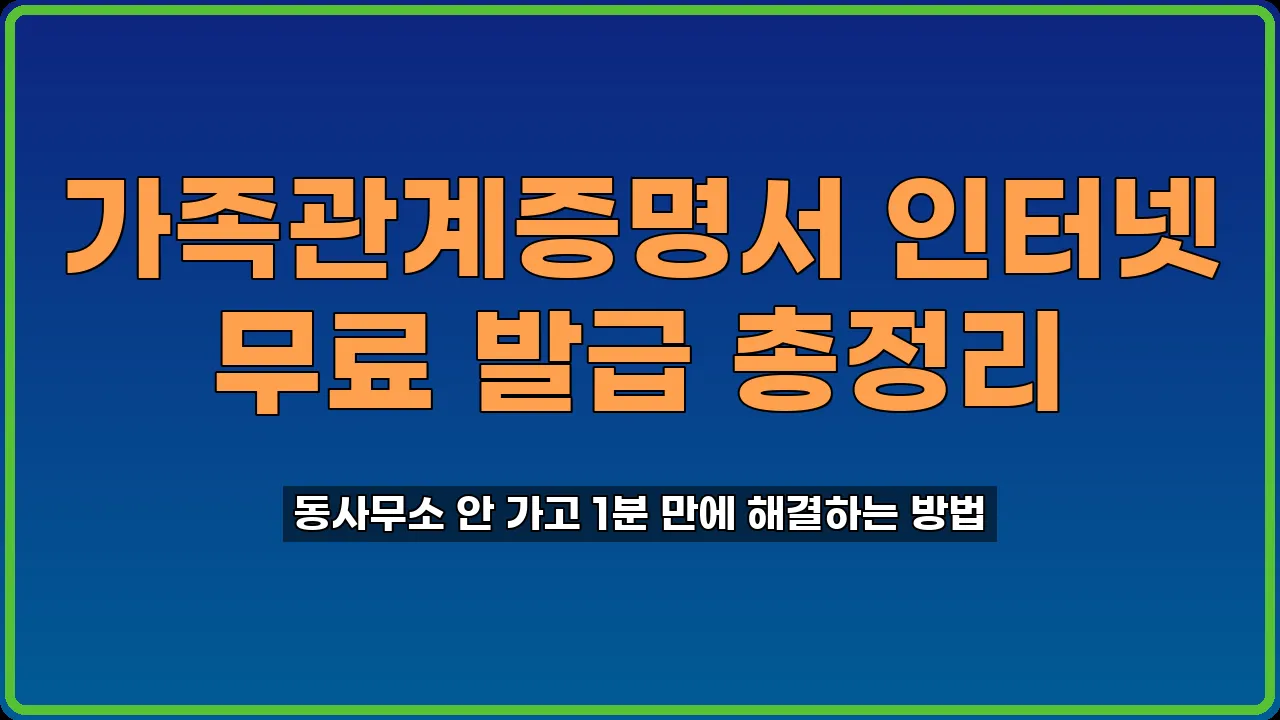 가족관계증명서 인터넷 무료 발급 총정리

동사무소 안 가고 1분 만에 해결하는 방법